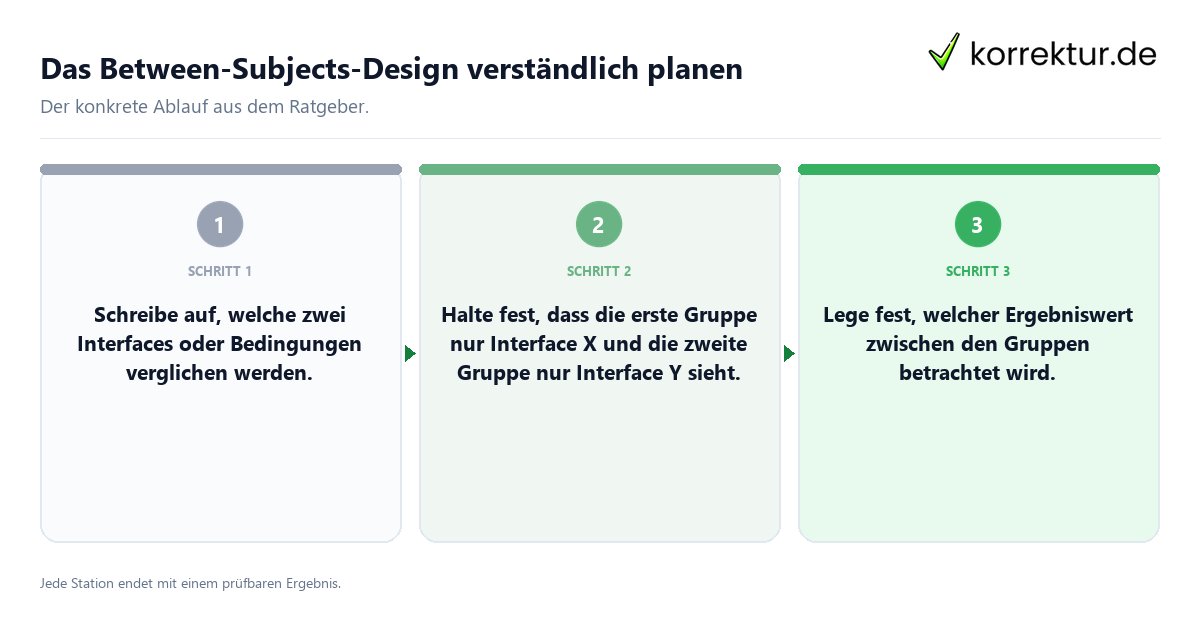 Das Between-Subjects-Design verständlich planen

korrektur.de

Der konkrete Ablauf aus dem Ratgeber.

1

SCHRITT 1

Schreibe auf, welche zwei Interfaces oder Bedingungen verglichen werden.

2

SCHRITT 2

Halte fest, dass die erste Gruppe nur Interface X und die zweite Gruppe nur Interface Y sieht.

3

SCHRITT 3

Lege fest, welcher Ergebniswert zwischen den Gruppen betrachtet wird.

Jede Station endet mit einem prüfbaren Ergebnis.